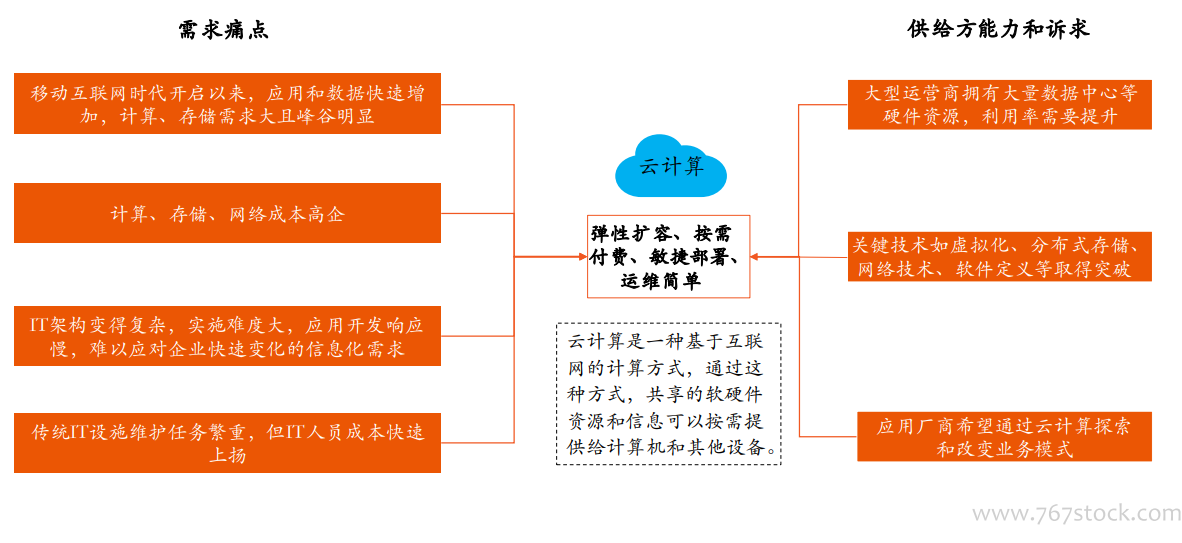 需求痛点

移动互联网时代开启以来，应用和数据快速增加，计算、存储需求大且峰谷明显

计算、存储、网络成本高企

IT架构变得复杂，实施难度大，应用开发响应慢，难以应对企业快速变化的信息化需求

传统IT设施维护任务繁重，但IT人员成本快速上扬

云计算

弹性扩容、按需付费、敏捷部署、运维简单

云计算是一种基于互联网的计算方式，通过这种方式，共享的软硬件资源和信息可以按需提供给计算机和其他设备。

供给方能力和诉求

大型运营商拥有大量数据中心等硬件资源，利用率需要提升

关键技术如虚拟化、分布式存储、网络技术、软件定义等取得突破

应用厂商希望通过云计算探索和改变业务模式

www.767stock.com